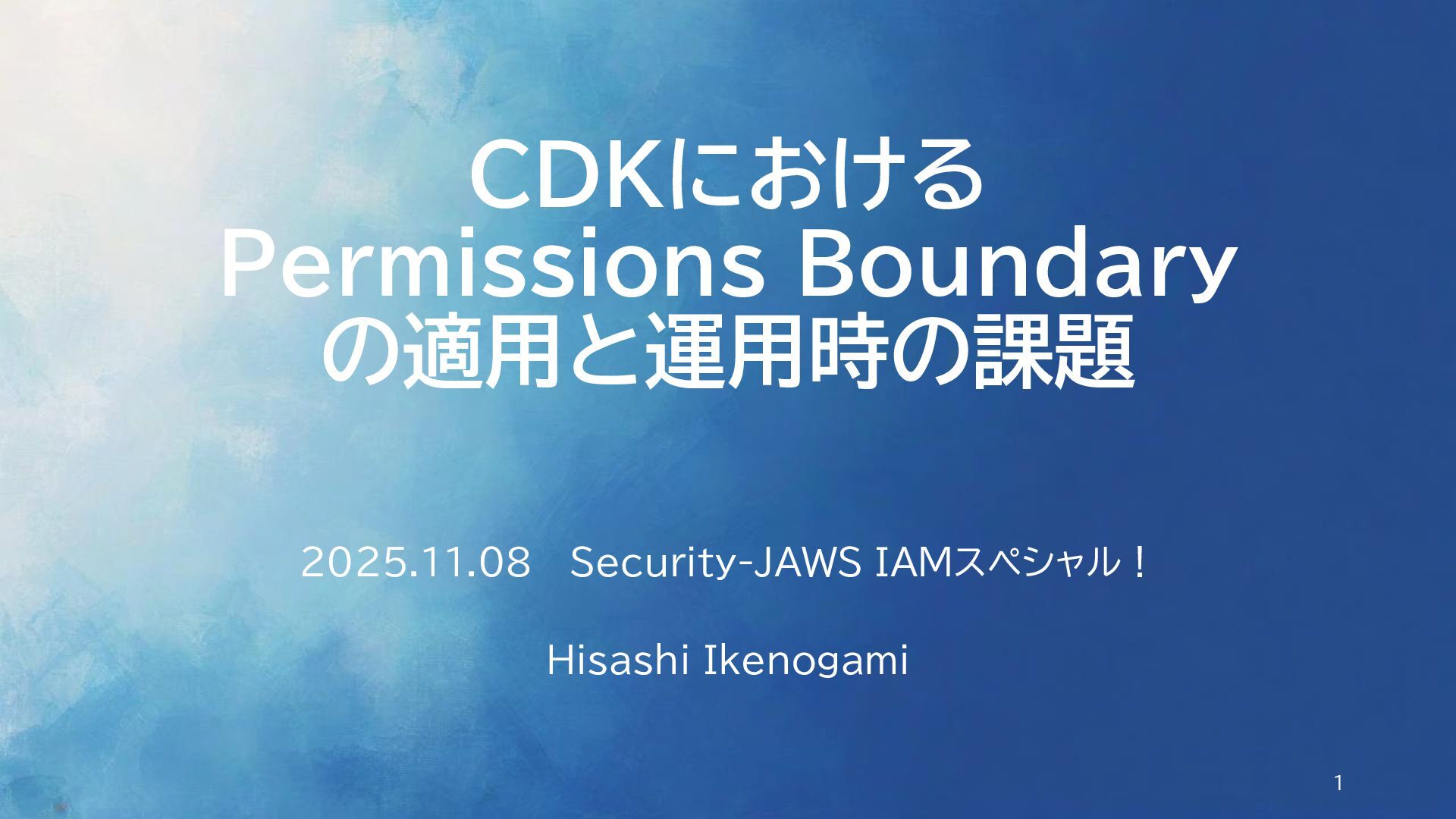 CDKにおける
Permissions Boundary
の適用と運用時の課題

2025.11.08　Security-JAWS IAMスペシャル！

Hisashi Ikenogami

1